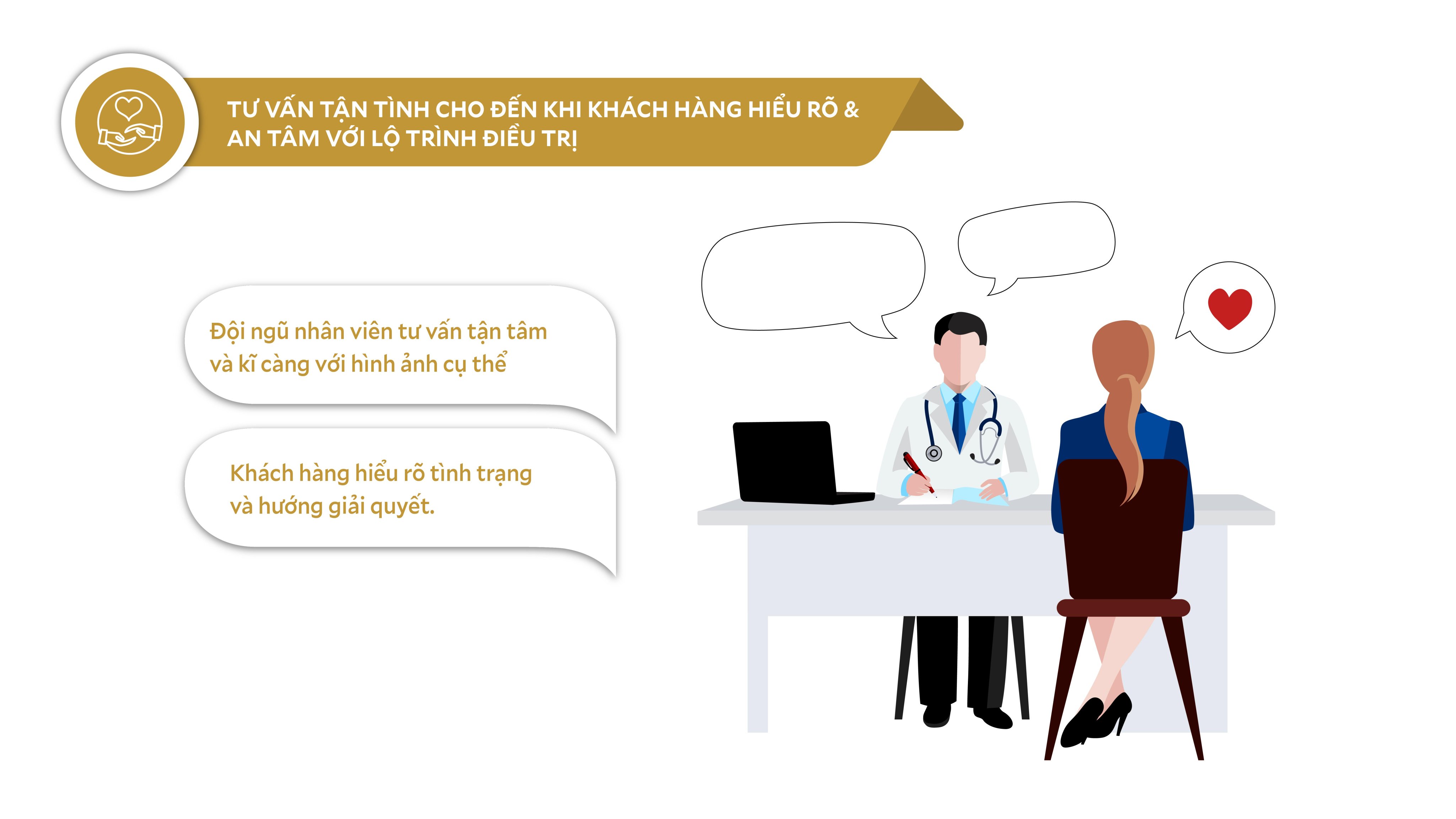 TƯ VẤN TẬN TÌNH CHO ĐẾN KHI KHÁCH HÀNG HIỂU RÕ & AN TÂM VỚI LỘ TRÌNH ĐIỀU TRỊ

Đội ngũ nhân viên tư vấn tận tâm và kĩ càng với hình ảnh cụ thể

Khách hàng hiểu rõ tình trạng và hướng giải quyết.